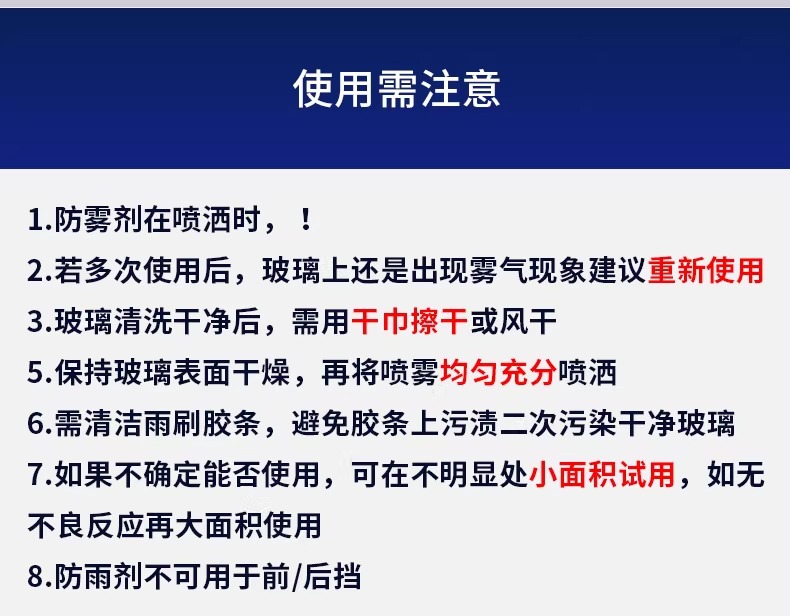 使用需注意

1.防雾剂在喷洒时，！

2.若多次使用后，玻璃上还是出现雾气现象建议重新使用

3.玻璃清洗干净后，需用干巾擦干或风干

5.保持玻璃表面干燥，再将喷雾均匀充分喷洒

6.需清洁雨刷胶条，避免胶条上污渍二次污染干净玻璃

7.如果不确定能否使用，可在不明显处小面积试用，如无不良反应再大面积使用

8.防雨剂不可用于前/后挡